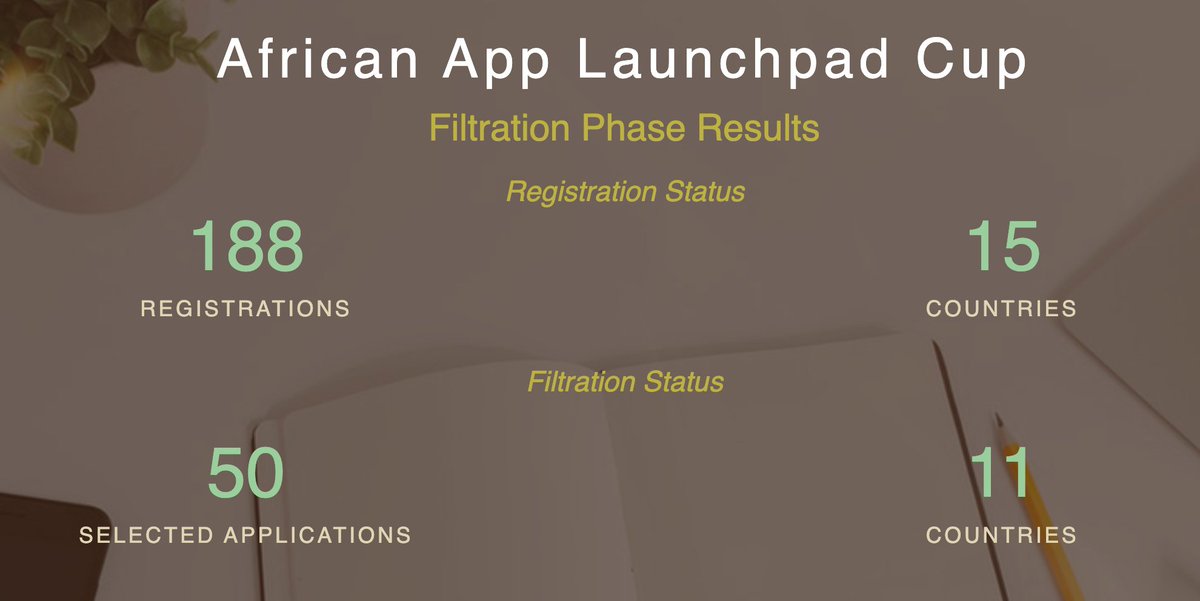 African App Launchpad Cup

Filtration Phase Results

Registration Status

188
REGISTRATIONS

15
COUNTRIES

Filtration Status

50
SELECTED APPLICATIONS

11
COUNTRIES